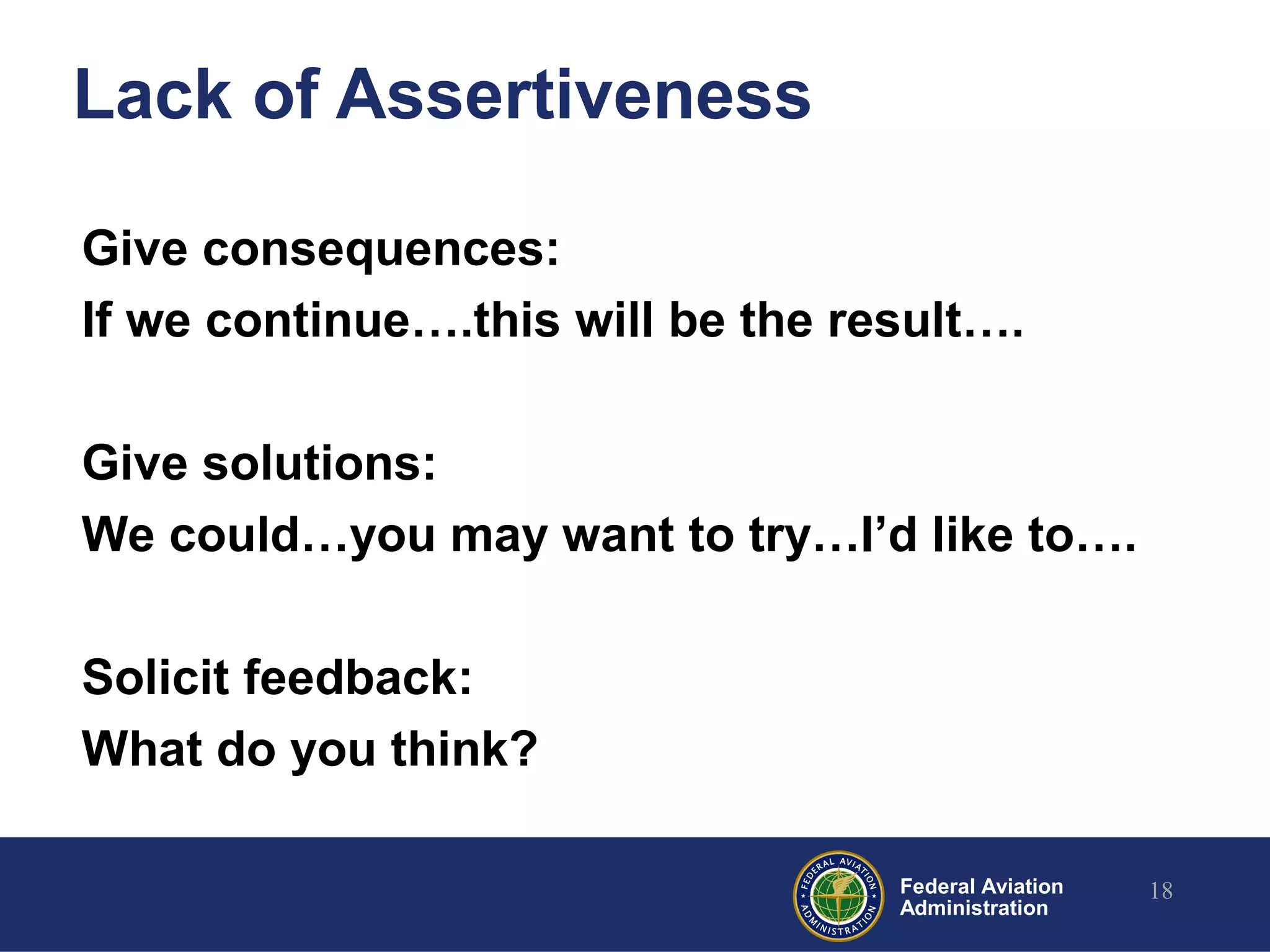 Lack of Assertiveness

Give consequences:
If we continue….this will be the result….

Give solutions:
We could…you may want to try…I'd like to….

Solicit feedback:
What do you think?

FEDERAL AVIATION ADMINISTRATION

Federal Aviation Administration

18